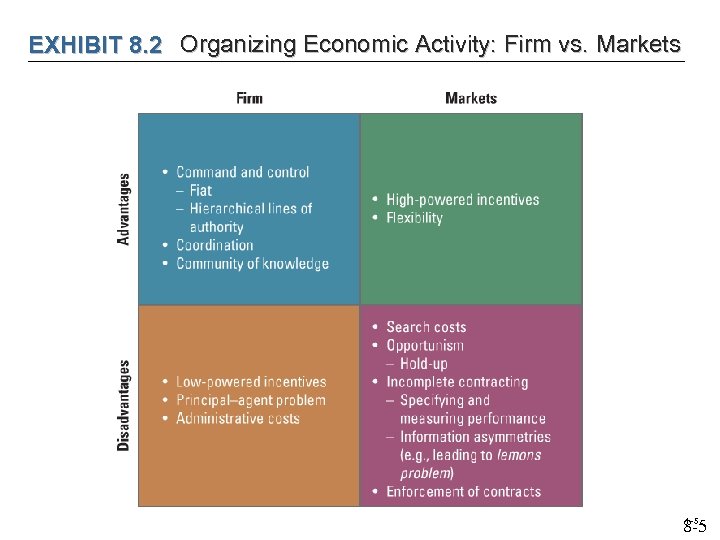 EXHIBIT 8.2 Organizing Economic Activity: Firm vs. Markets

| | Firm | Markets |
|---|---|---|
| Advantages | • Command and control – Fiat – Hierarchical lines of authority • Coordination • Community of knowledge | • High-powered incentives • Flexibility |
| Disadvantages | • Low-powered incentives • Principal–agent problem • Administrative costs | • Search costs • Opportunism – Hold-up • Incomplete contracting – Specifying and measuring performance – Information asymmetries (e.g., leading to lemons problem) • Enforcement of contracts |

8-5